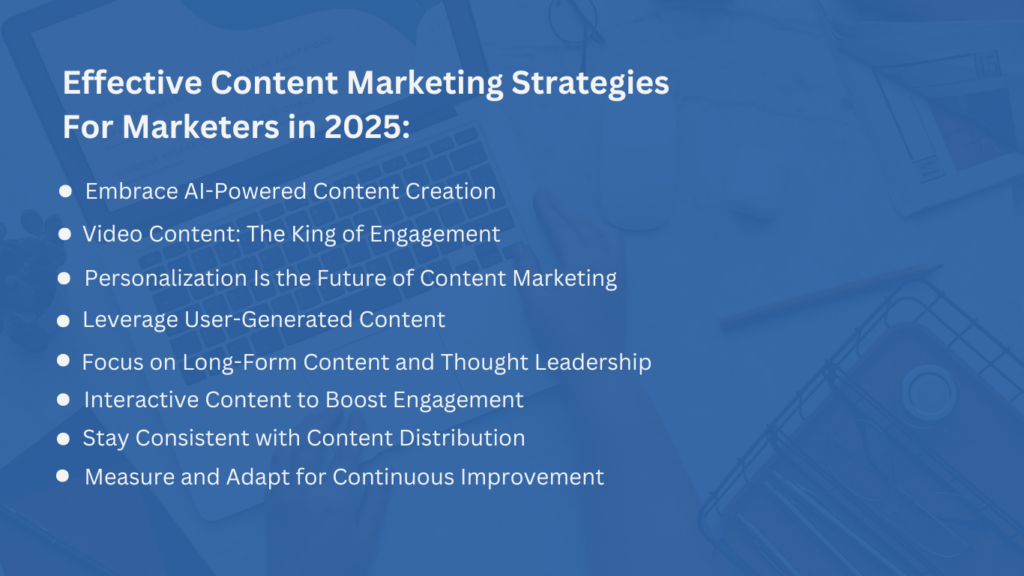 Effective Content Marketing Strategies For Marketers in 2025:

- Embrace AI-Powered Content Creation
- Video Content: The King of Engagement
- Personalization Is the Future of Content Marketing
- Leverage User-Generated Content
- Focus on Long-Form Content and Thought Leadership
- Interactive Content to Boost Engagement
- Stay Consistent with Content Distribution
- Measure and Adapt for Continuous Improvement